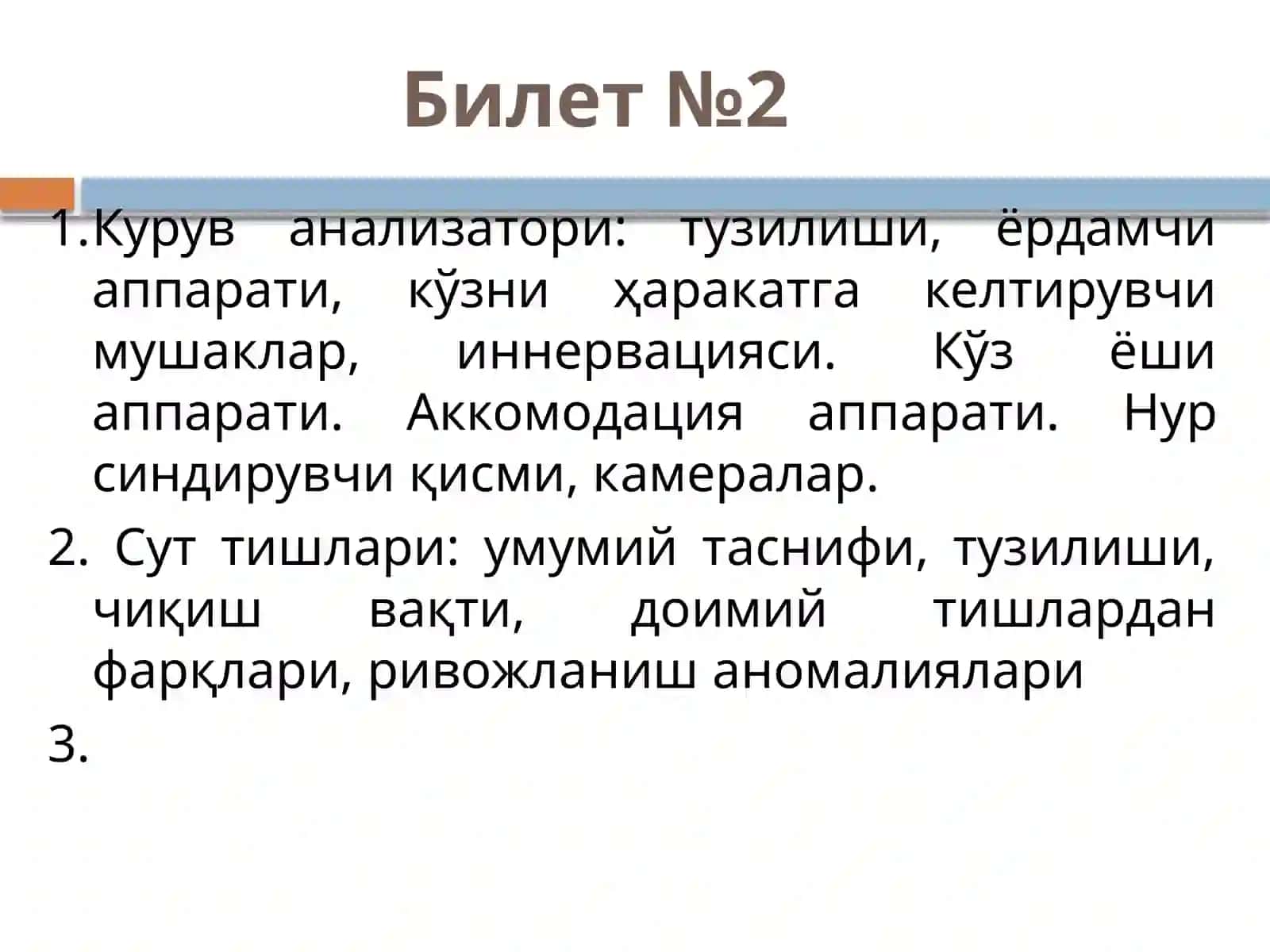 Билет №2

1.Курув анализатори: тузилиши, ёрдамчи аппарати, кўзни ҳаракатга келтирувчи мушаклар, иннервацияси. Кўз ёши аппарати. Аккомодация аппарати. Нур синдирувчи қисми, камералар.

2. Сут тишлари: умумий таснифи, тузилиши, чиқиш вақти, доимий тишлардан фарқлари, ривожланиш аномалиялари

3.